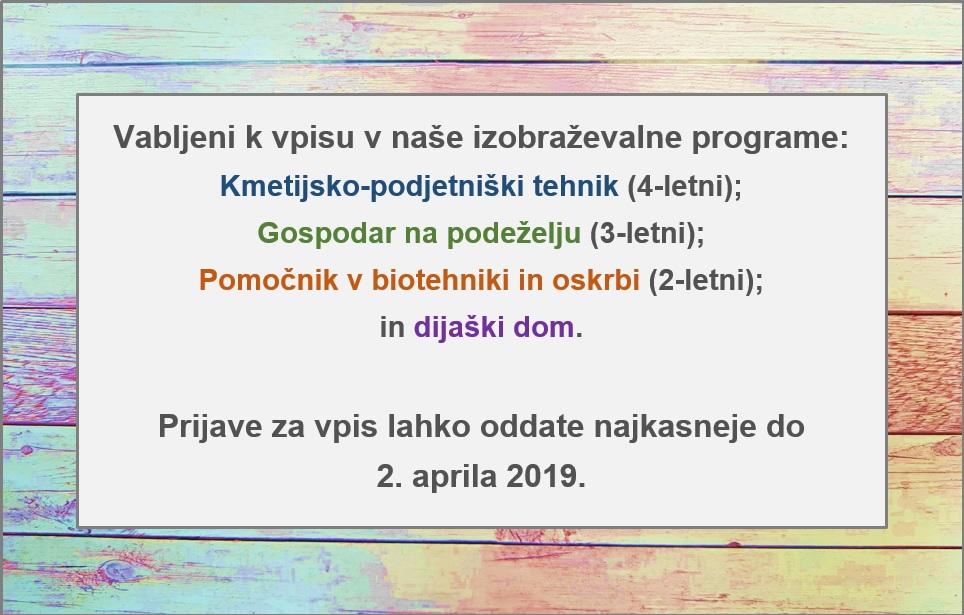 Vabljeni k vpisu v naše izobraževalne programe:
Kmetijsko-podjetniški tehnik (4-letni);
Gospodar na podeželju (3-letni);
Pomočnik v biotehniki in oskrbi (2-letni);
in dijaški dom.

Prijave za vpis lahko oddate najkasneje do
2. aprila 2019.